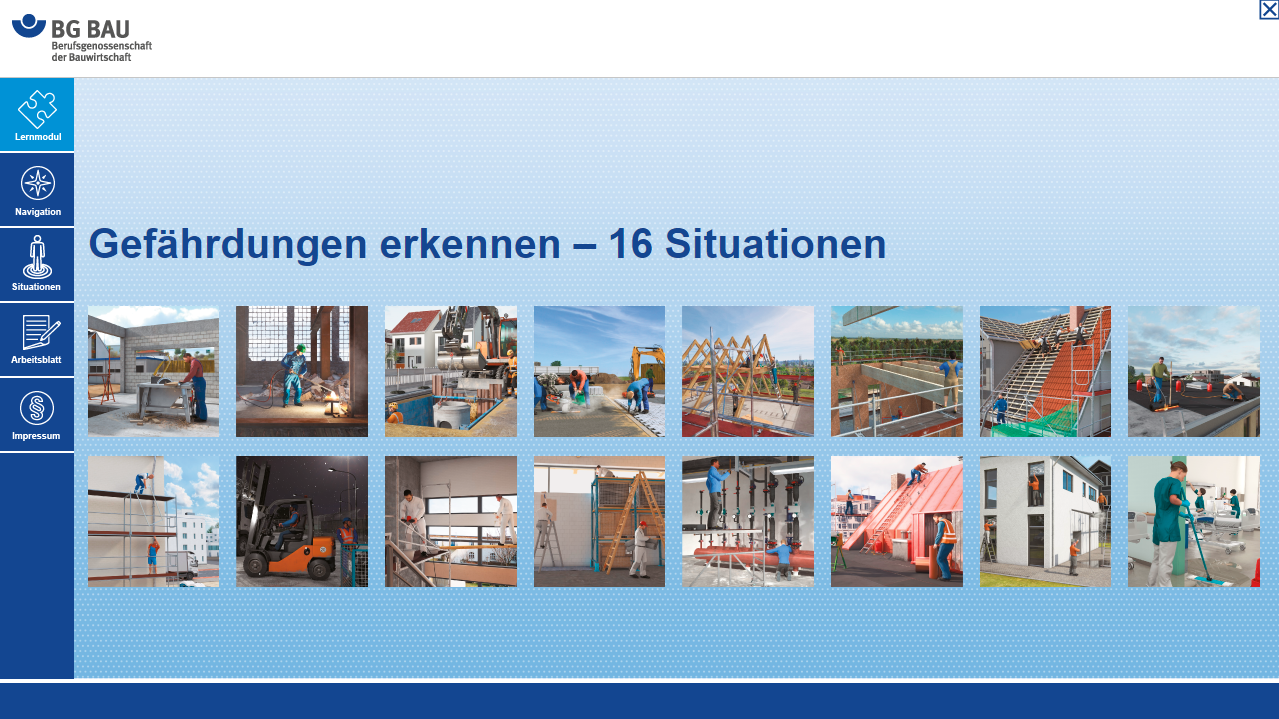 BG BAU
Berufsgenossenschaft der Bauwirtschaft

Lernmodul
Navigation
Situationen
Arbeitsblatt
Impressum

Gefährdungen erkennen – 16 Situationen